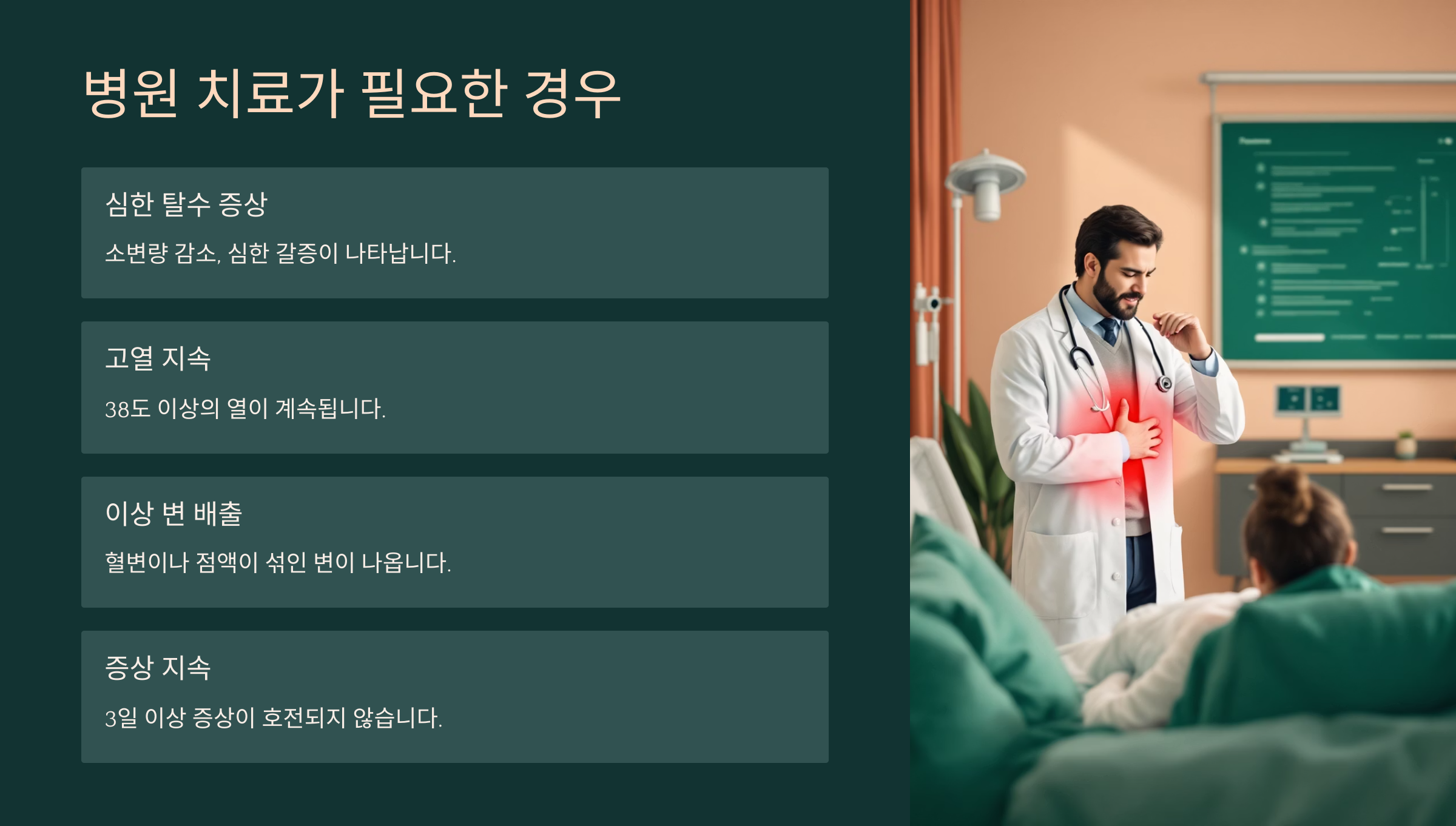 병원 치료가 필요한 경우

심한 탈수 증상

소변량 감소, 심한 갈증이 나타납니다.

고열 지속

38도 이상의 열이 계속됩니다.

이상 변 배출

혈변이나 점액이 섞인 변이 나옵니다.

증상 지속

3일 이상 증상이 호전되지 않습니다.